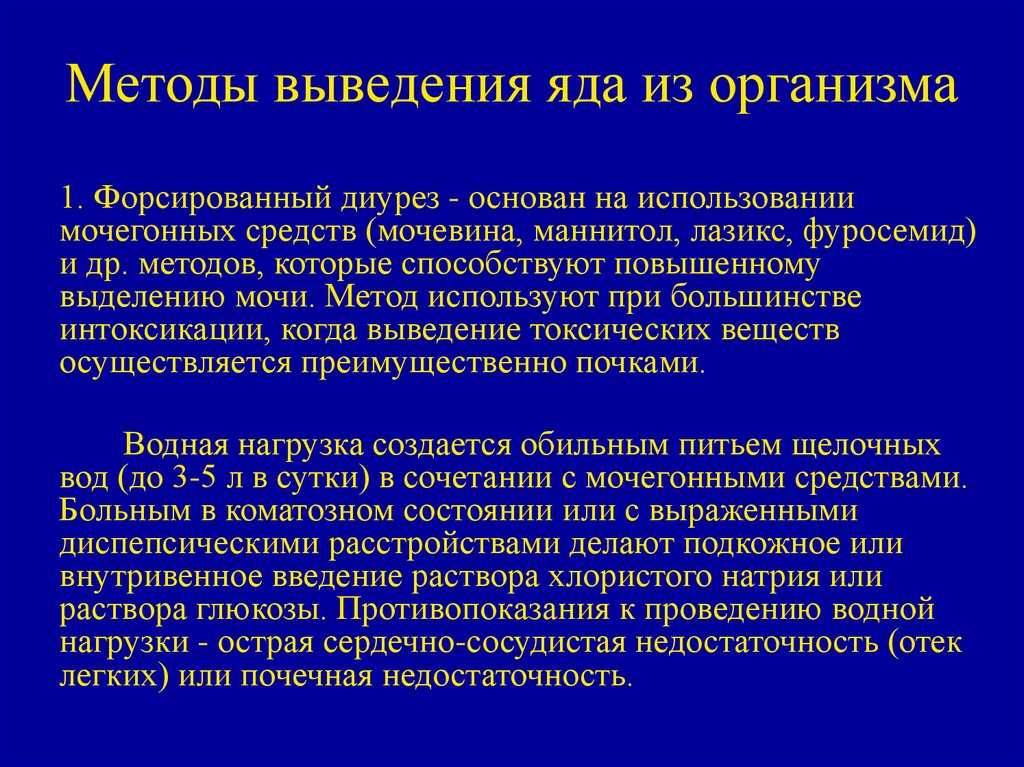 Методы выведения яда из организма

1. Форсированный диурез - основан на использовании мочегонных средств (мочевина, маннитол, лазикс, фуросемид) и др. методов, которые способствуют повышенному выделению мочи. Метод используют при большинстве интоксикации, когда выведение токсических веществ осуществляется преимущественно почками.

Водная нагрузка создается обильным питьем щелочных вод (до 3-5 л в сутки) в сочетании с мочегонными средствами. Больным в коматозном состоянии или с выраженными диспепсическими расстройствами делают подкожное или внутривенное введение раствора хлористого натрия или раствора глюкозы. Противопоказания к проведению водной нагрузки - острая сердечно-сосудистая недостаточность (отек легких) или почечная недостаточность.